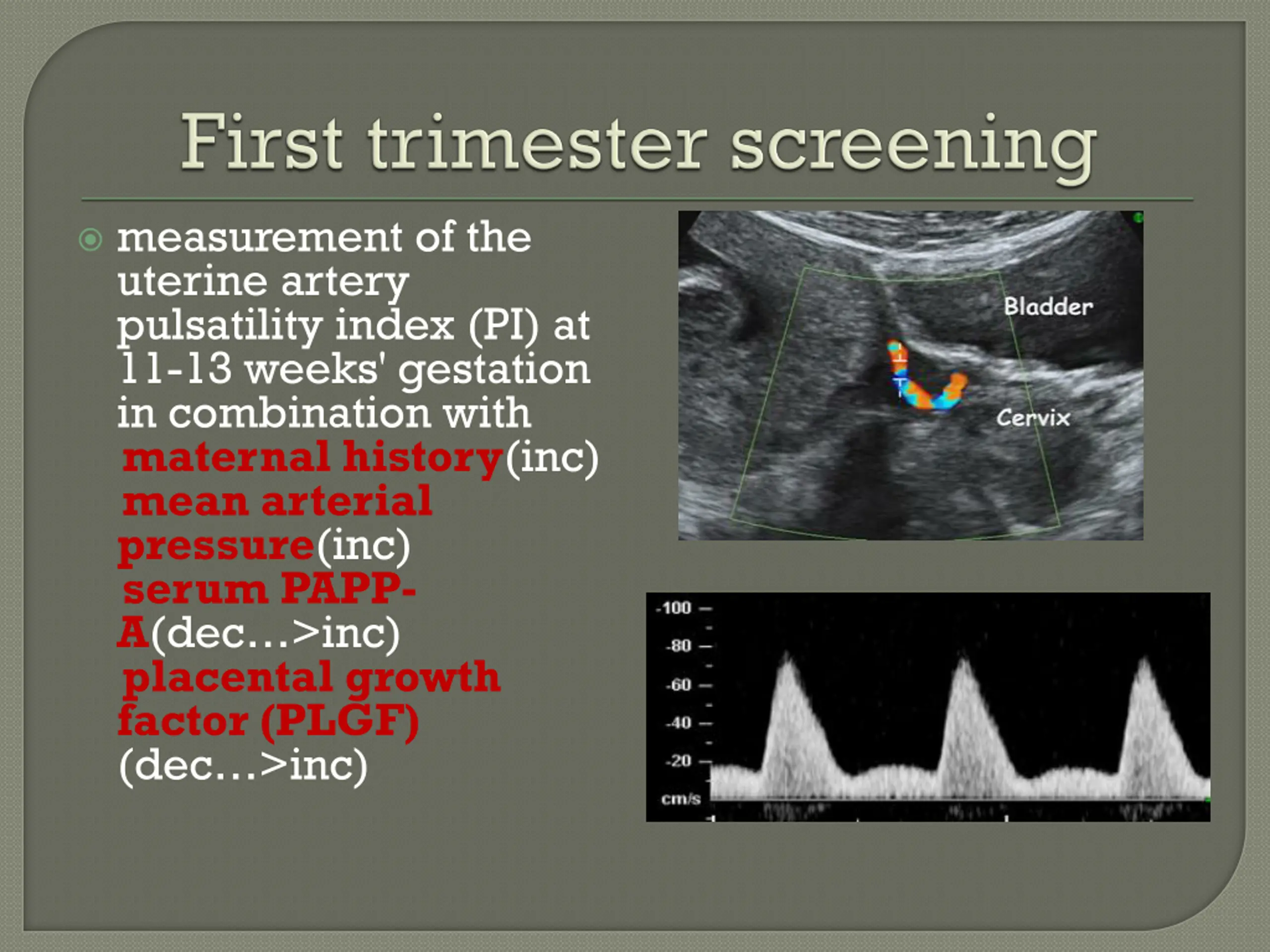 First trimester screening

measurement of the uterine artery pulsatility index (PI) at 11-13 weeks' gestation in combination with maternal history(inc) mean arterial pressure(inc) serum PAPP-A(dec…>inc) placental growth factor (PLGF) (dec…>inc)

Bladder

Cervix

-100

-80

-60

-40

-20

cm/s